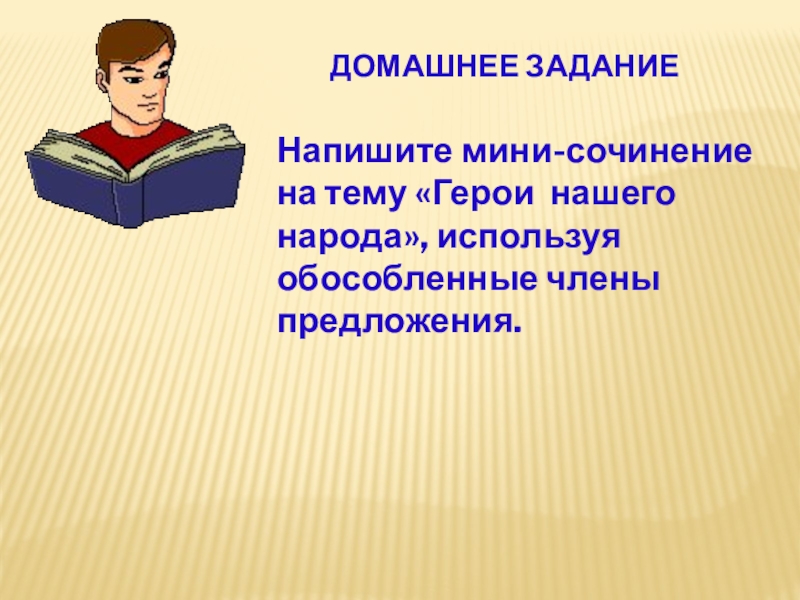 ДОМАШНЕЕ ЗАДАНИЕ

Напишите мини-сочинение на тему «Герои нашего народа», используя обособленные члены предложения.